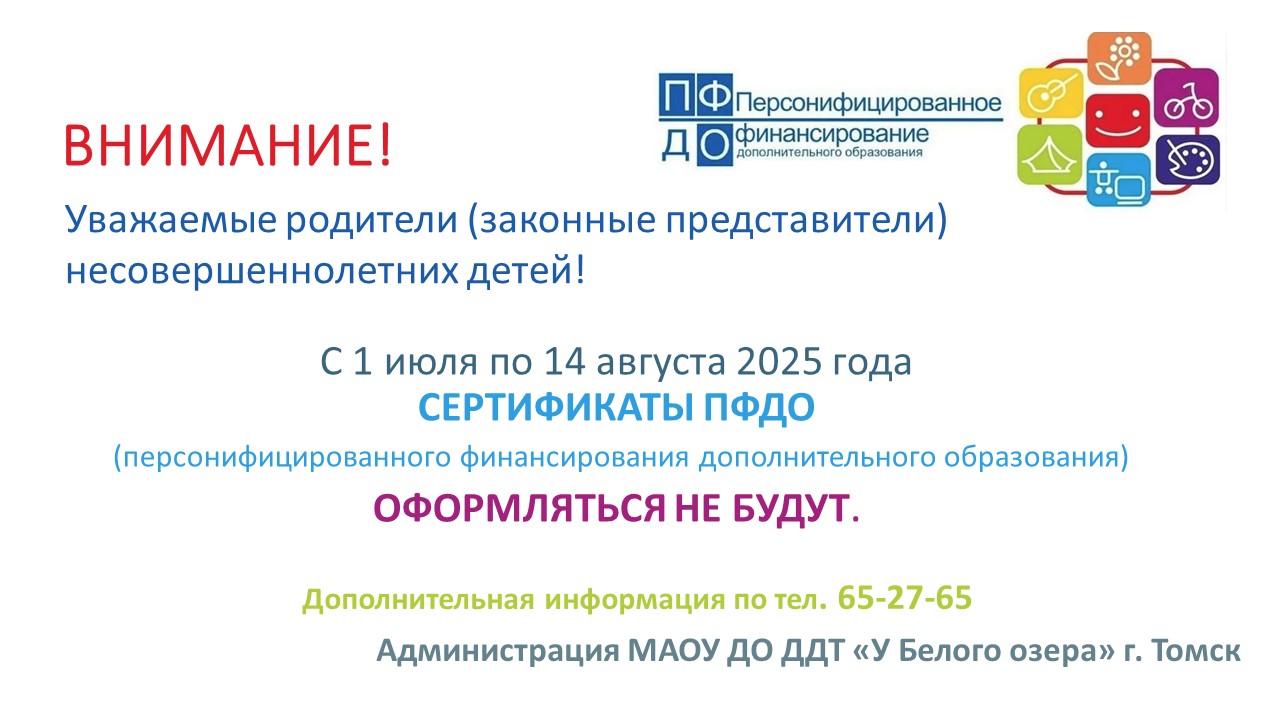 ВНИМАНИЕ!

ПФ ДО Персонифицированное финансирование дополнительного образования

Уважаемые родители (законные представители) несовершеннолетних детей!

С 1 июля по 14 августа 2025 года
СЕРТИФИКАТЫ ПФДО
(персонифицированного финансирования дополнительного образования)
ОФОРМЛЯТЬСЯ НЕ БУДУТ.

Дополнительная информация по тел. 65-27-65

Администрация МАОУ ДО ДДТ «У Белого озера» г. Томск